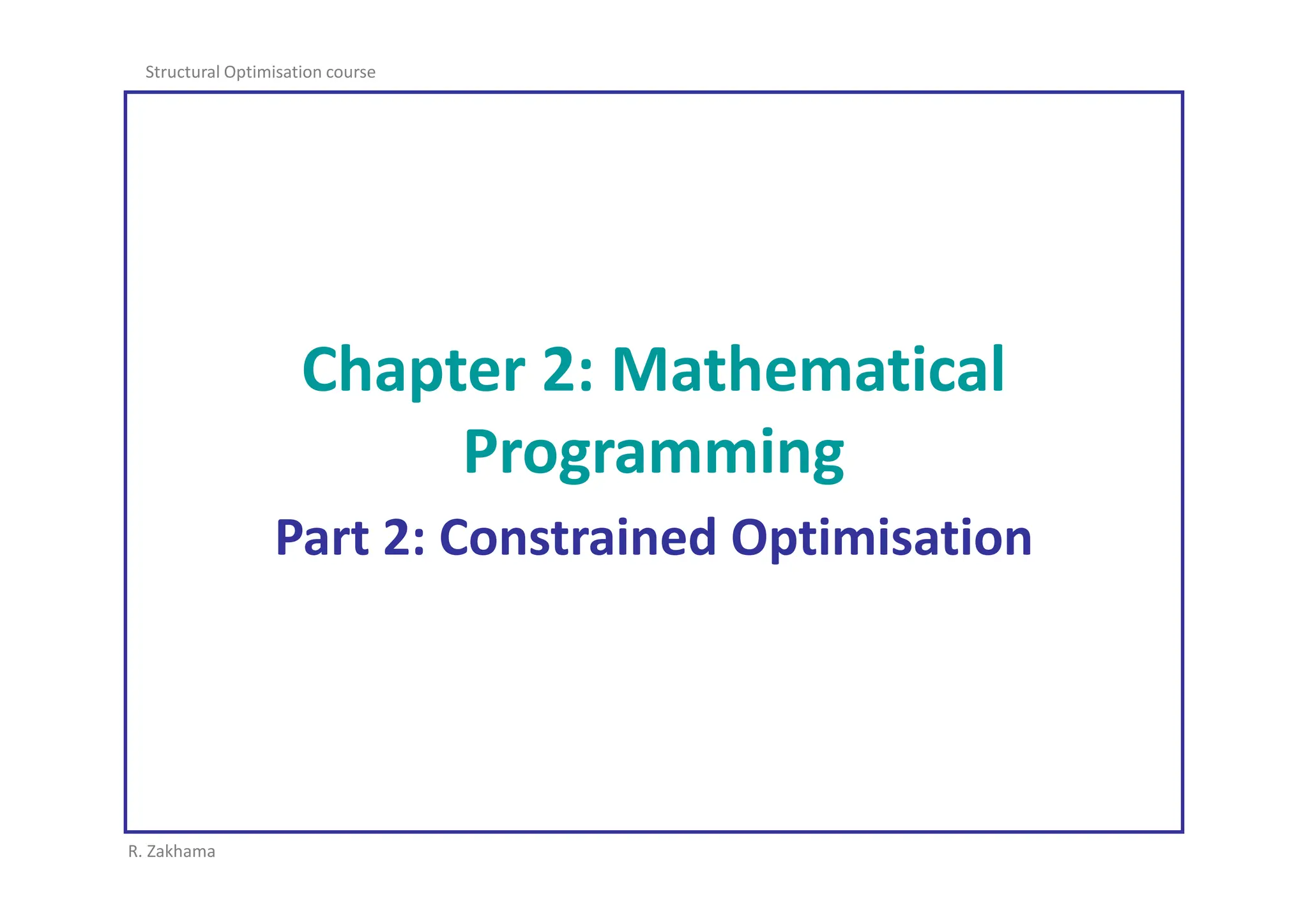 Structural Optimisation course

Chapter 2: Mathematical Programming

Part 2: Constrained Optimisation

R. Zakhama